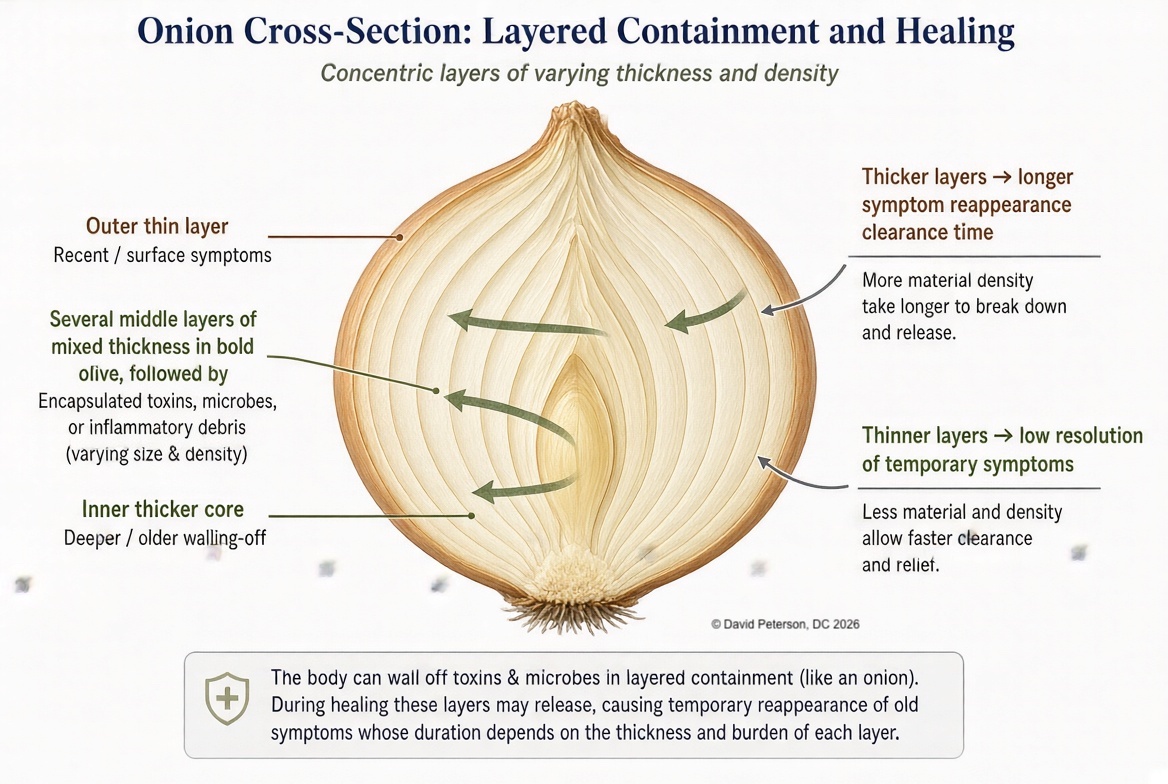 Onion Cross-Section: Layered Containment and Healing

Concentric layers of varying thickness and density

Outer thin layer
Recent / surface symptoms

Several middle layers of mixed thickness in bold olive, followed by
Encapsulated toxins, microbes, or inflammatory debris (varying size & density)

Inner thicker core
Deeper / older walling-off

Thicker layers → longer symptom reappearance clearance time

More material density take longer to break down and release.

Thinner layers → low resolution of temporary symptoms

Less material and density allow faster clearance and relief.

© David Peterson, DC 2026

The body can wall off toxins & microbes in layered containment (like an onion). During healing these layers may release, causing temporary reappearance of old symptoms whose duration depends on the thickness and burden of each layer.